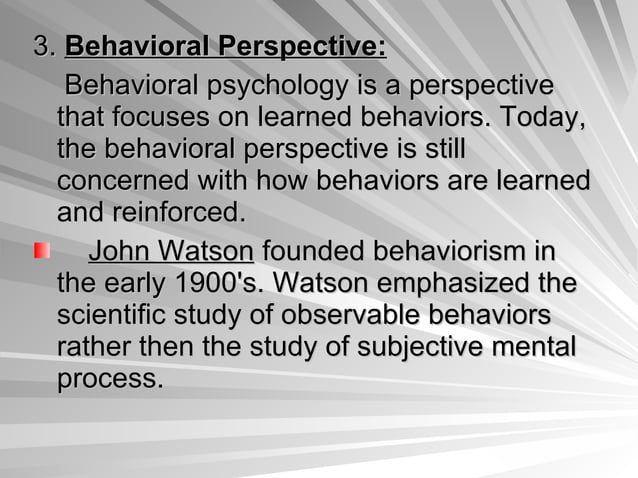 3. Behavioral Perspective:

Behavioral psychology is a perspective that focuses on learned behaviors. Today, the behavioral perspective is still concerned with how behaviors are learned and reinforced.

John Watson founded behaviorism in the early 1900's. Watson emphasized the scientific study of observable behaviors rather then the study of subjective mental process.